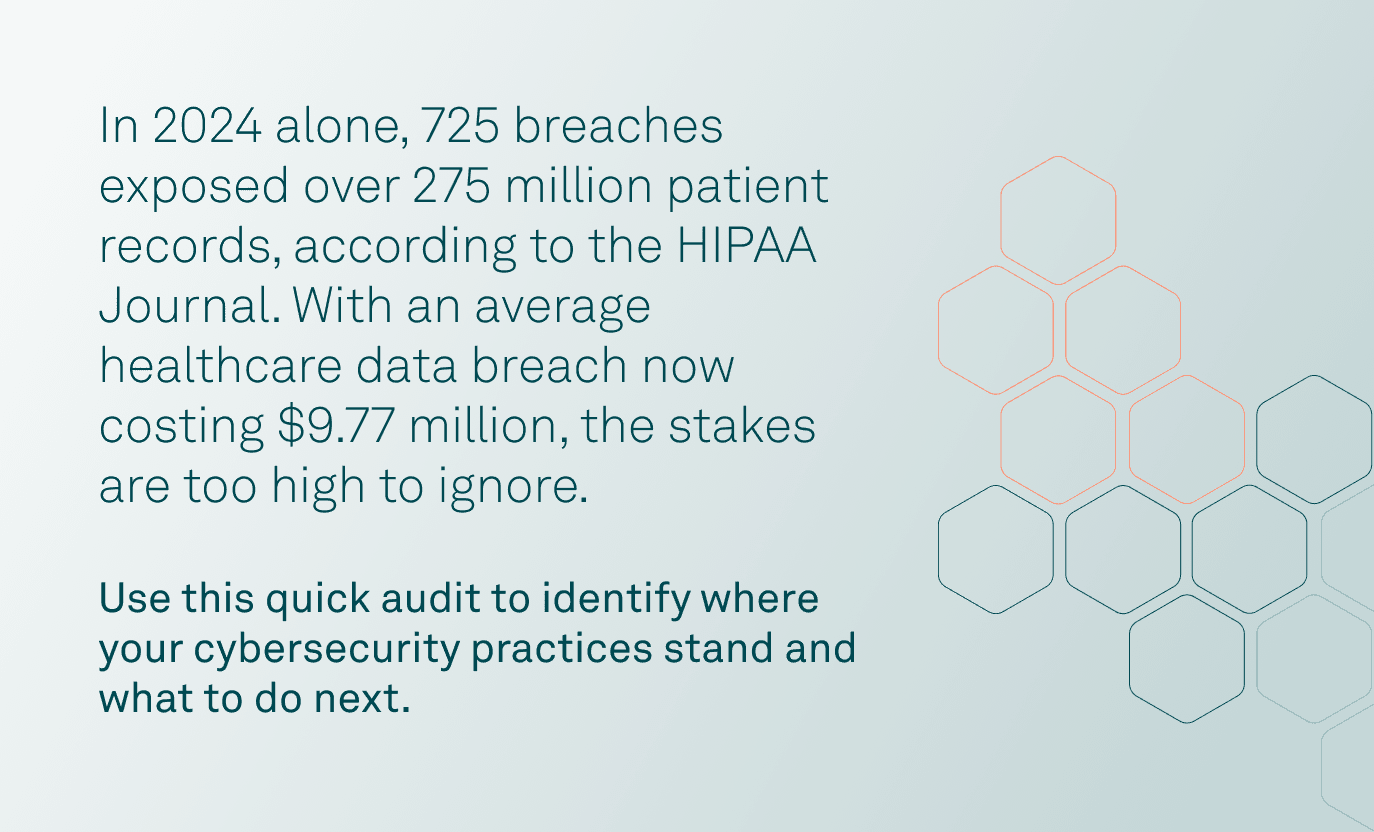 In 2024 alone, 725 breaches exposed over 275 million patient records, according to the HIPAA Journal. With an average healthcare data breach now costing \$9.77 million, the stakes are too high to ignore.

Use this quick audit to identify where your cybersecurity practices stand and what to do next.